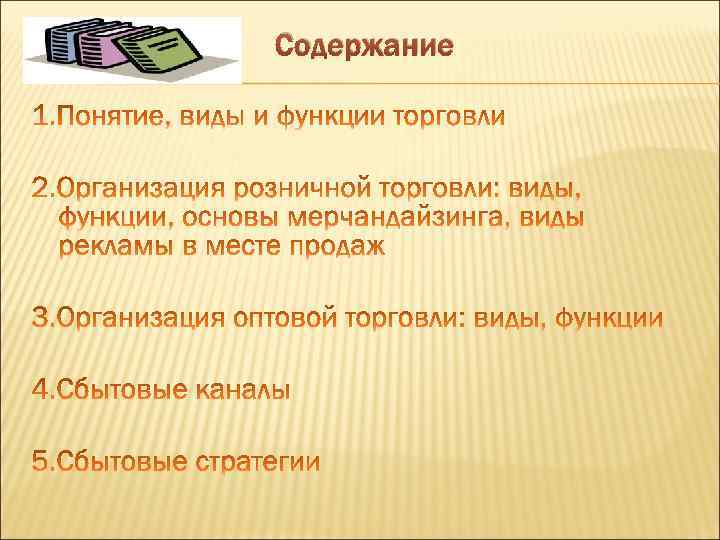 Содержание

1.Понятие, виды и функции торговли

2.Организация розничной торговли: виды, функции, основы мерчандайзинга, виды рекламы в месте продаж

3.Организация оптовой торговли: виды, функции

4.Сбытовые каналы

5.Сбытовые стратегии